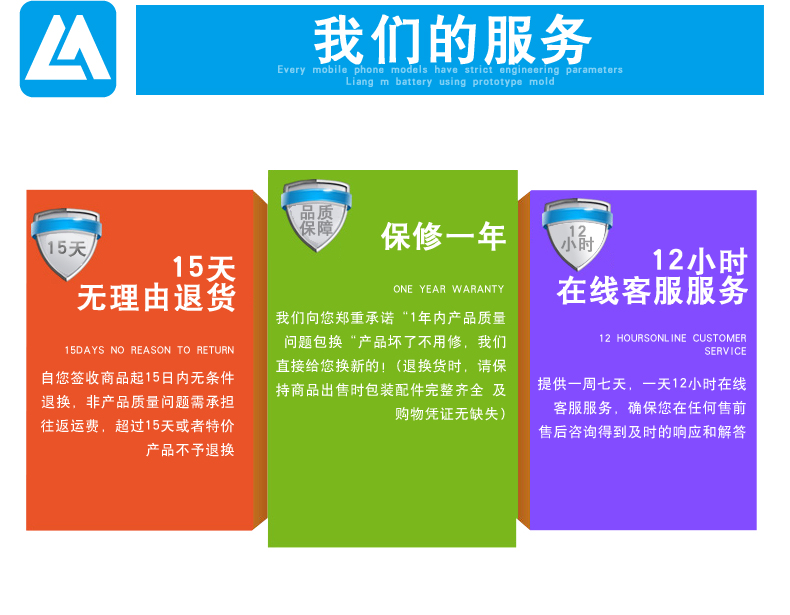 我们的服务

Every mobile phone models have strict engineering parameters
Liang m battery using prototype mold

15天

15天
无理由退货

15DAYS NO REASON TO RETURN

自您签收商品起15日内无条件退换，非产品质量问题需承担往返运费，超过15天或者特价产品不予退换

品质保障

保修一年

ONE YEAR WARANTY

我们向您郑重承诺“1年内产品质量问题包换“产品坏了不用修，我们直接给您换新的！（退换货时，请保持商品出售时包装配件完整齐全 及购物凭证无缺失）

12小时

12小时
在线客服服务

12 HOURSONLINE CUSTOMER SERVICE

提供一周七天，一天12小时在线客服服务，确保您在任何售前售后咨询得到及时的响应和解答